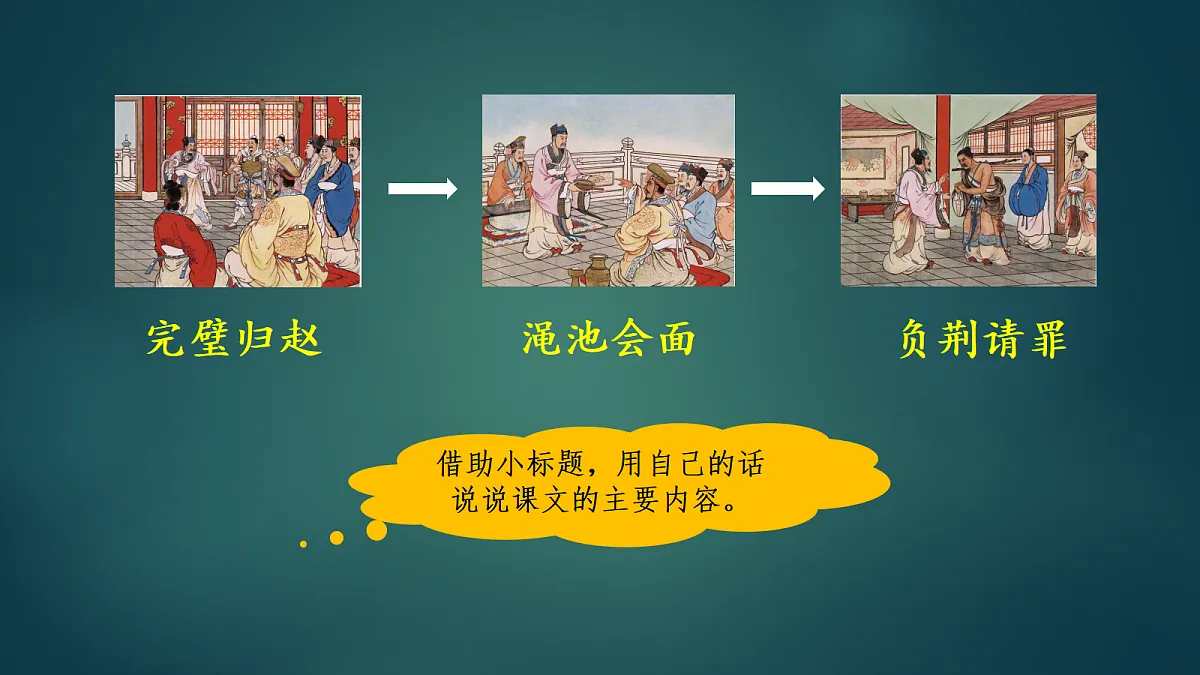 完璧归赵

渑池会面

负荆请罪

借助小标题，用自己的话说说课文的主要内容。